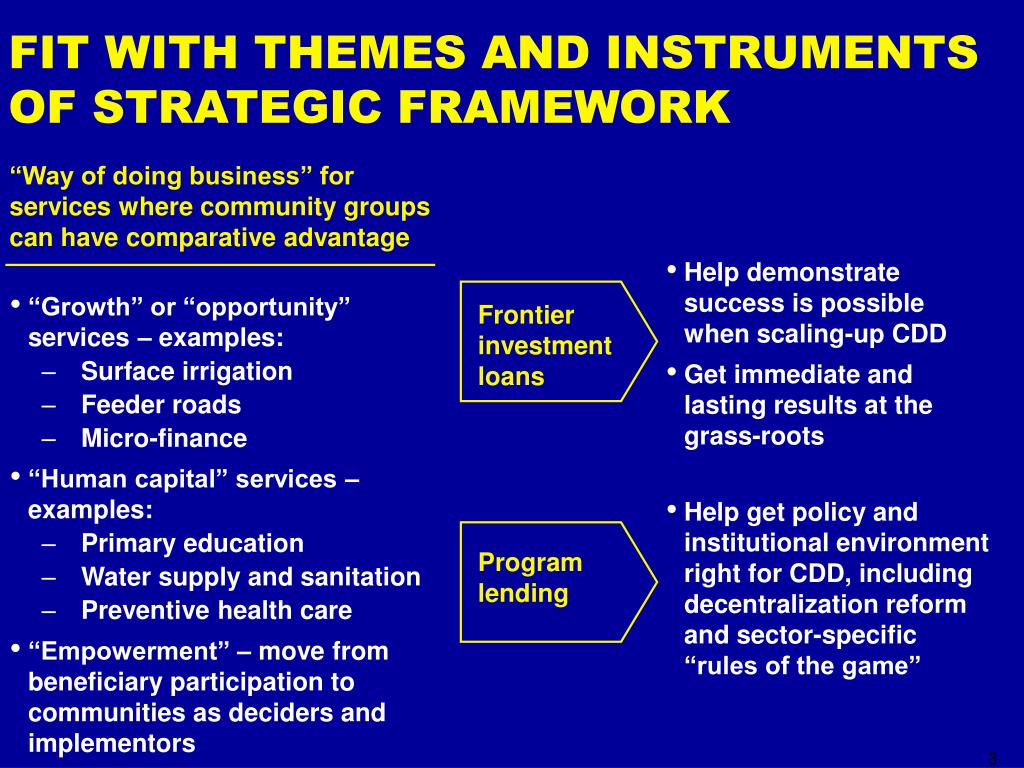 FIT WITH THEMES AND INSTRUMENTS OF STRATEGIC FRAMEWORK

“Way of doing business” for services where community groups can have comparative advantage

• “Growth” or “opportunity” services – examples:
– Surface irrigation
– Feeder roads
– Micro-finance

• “Human capital” services – examples:
– Primary education
– Water supply and sanitation
– Preventive health care

• “Empowerment” – move from beneficiary participation to communities as deciders and implementors

Frontier investment loans

• Help demonstrate success is possible when scaling-up CDD
• Get immediate and lasting results at the grass-roots

Program lending

• Help get policy and institutional environment right for CDD, including decentralization reform and sector-specific “rules of the game”

3